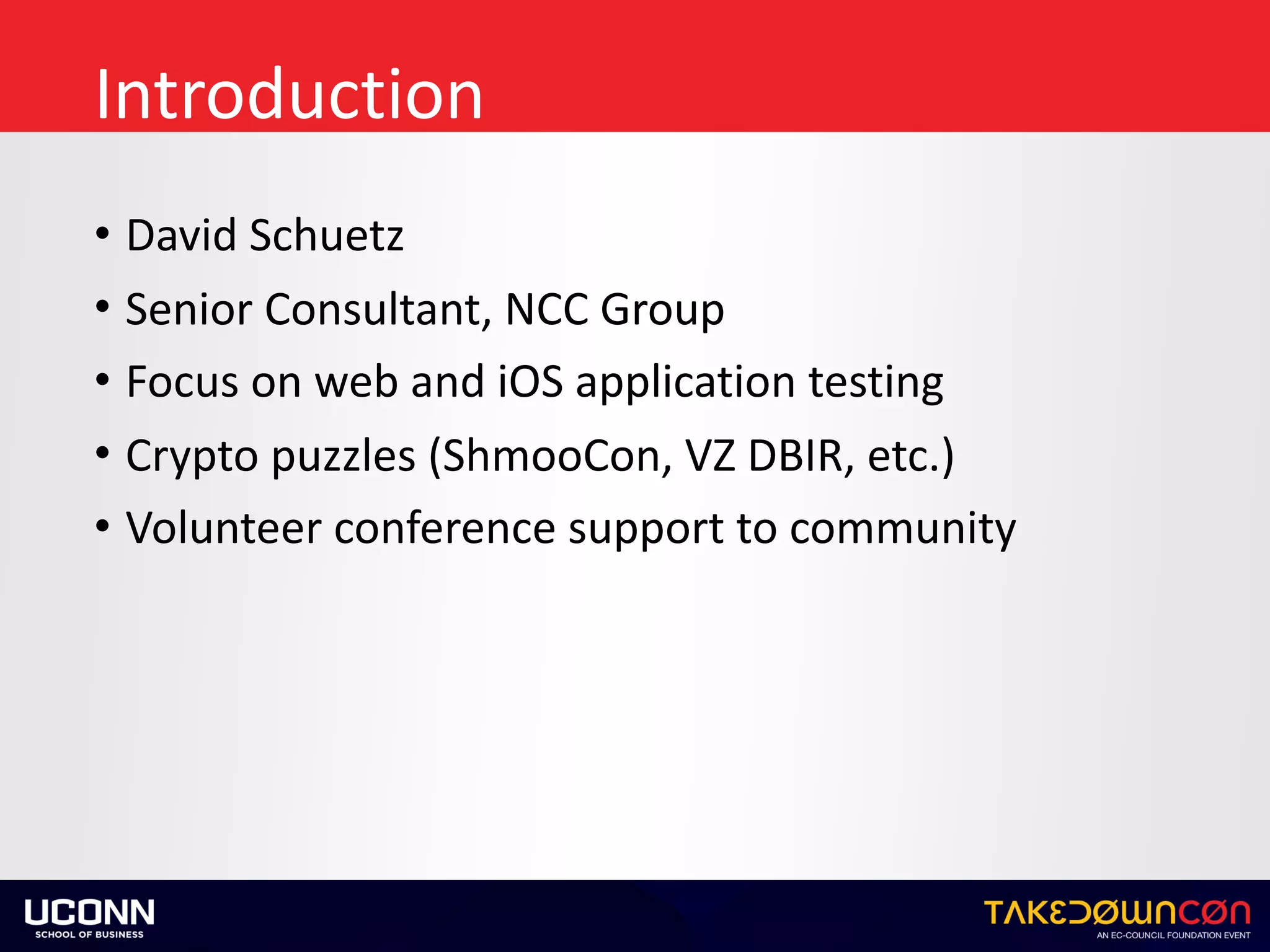 Introduction

• David Schuetz
• Senior Consultant, NCC Group
• Focus on web and iOS application testing
• Crypto puzzles (ShmooCon, VZ DBIR, etc.)
• Volunteer conference support to community

UCONN
SCHOOL OF BUSINESS

TAKEDOWNCON
AN EC-COUNCIL FOUNDATION EVENT